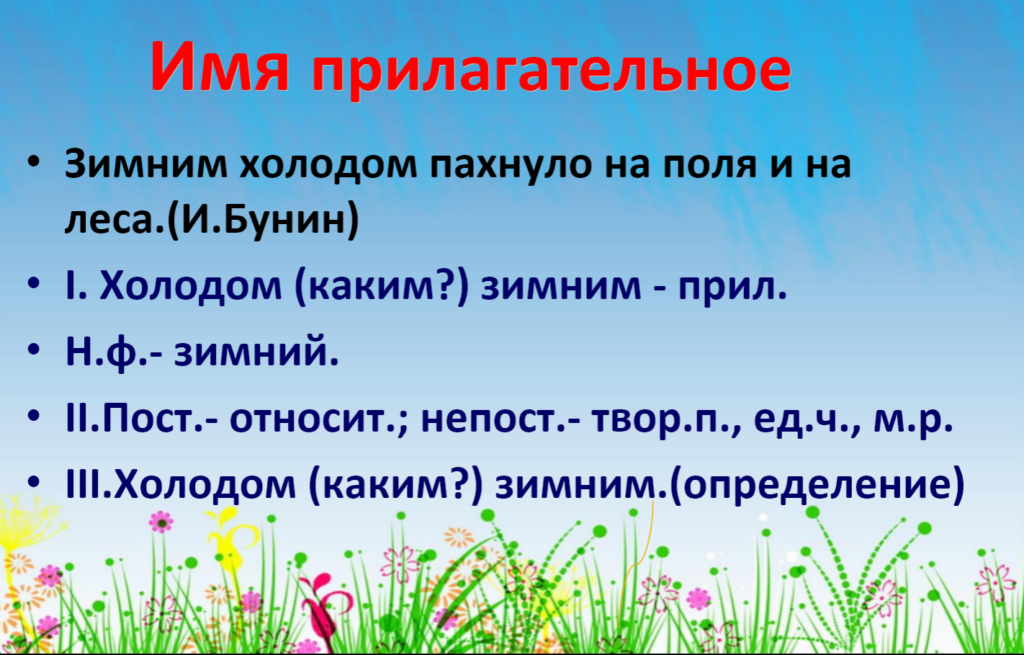 Имя прилагательное

• Зимним холодом пахнуло на поля и на леса.(И.Бунин)
• I. Холодом (каким?) зимним - прил.
• Н.ф.- зимний.
• II.Пост.- относит.; непост.- твор.п., ед.ч., м.р.
• III.Холодом (каким?) зимним.(определение)